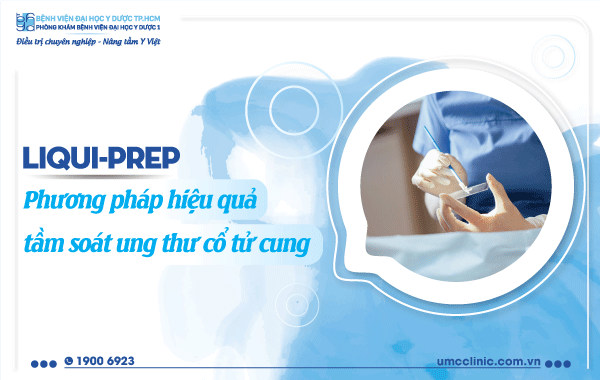 BỆNH VIỆN ĐẠI HỌC Y DƯỢC TP.HCM
PHÒNG KHÁM BỆNH VIỆN ĐẠI HỌC Y DƯỢC 1
Điều trị chuyên nghiệp - Nâng tầm Y Việt

LIQUI-PREP
Phương pháp hiệu quả tầm soát ung thư cổ tử cung

1900 6923
umcclinic.com.vn